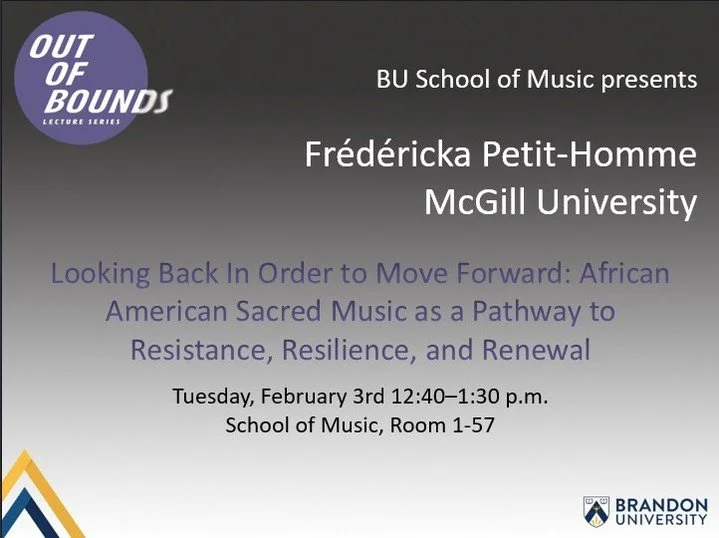 OUT OF BOUNDS
LECTURE SERIES

BU School of Music presents

Frédéricka Petit-Homme
McGill University

Looking Back In Order to Move Forward: African American Sacred Music as a Pathway to Resistance, Resilience, and Renewal

Tuesday, February 3rd 12:40–1:30 p.m.
School of Music, Room 1-57

BRANDON UNIVERSITY